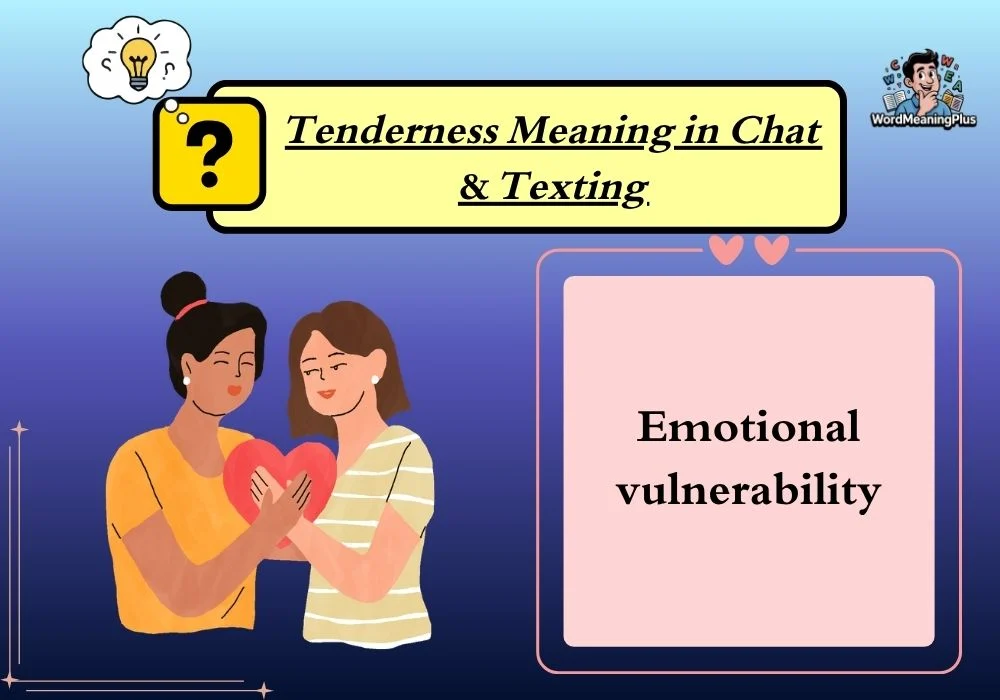 ?

Tenderness Meaning in Chat & Texting

WordMeaningPlus

Emotional vulnerability